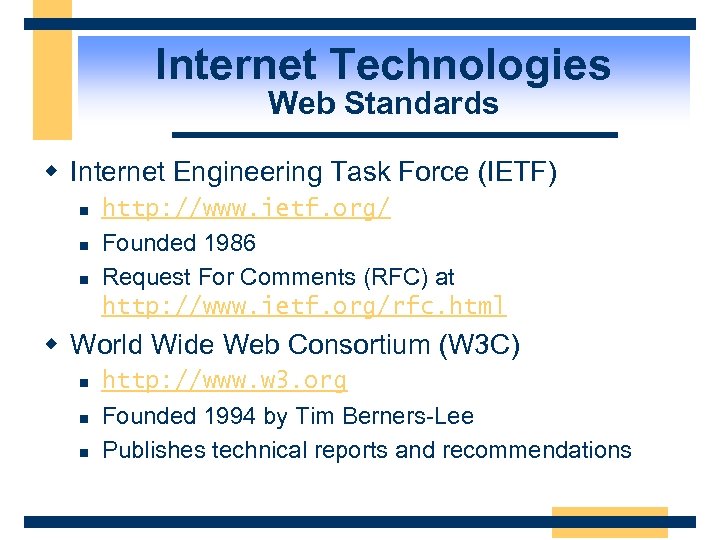 Internet Technologies
Web Standards

- Internet Engineering Task Force (IETF)
  - http://www.ietf.org/
  - Founded 1986
  - Request For Comments (RFC) at http://www.ietf.org/rfc.html
- World Wide Web Consortium (W3C)
  - http://www.w3.org
  - Founded 1994 by Tim Berners-Lee
  - Publishes technical reports and recommendations